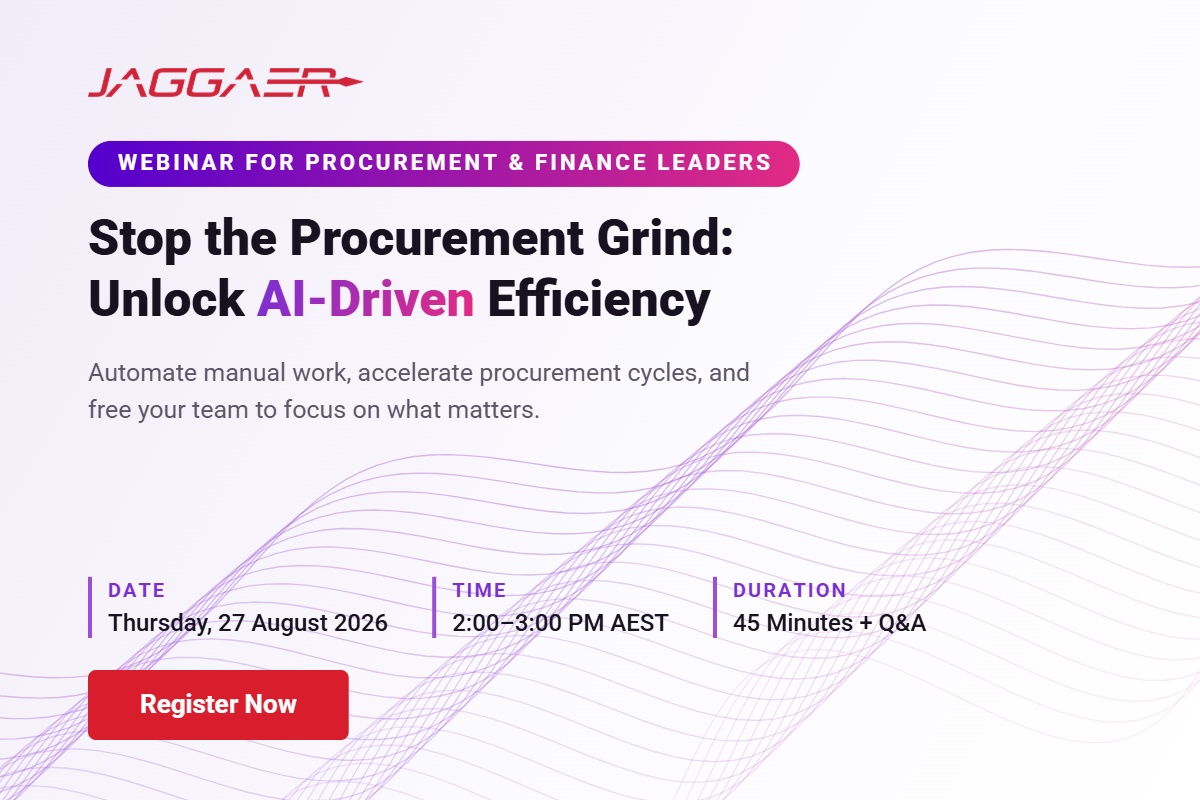 JAGGAER

WEBINAR FOR PROCUREMENT & FINANCE LEADERS

Stop the Procurement Grind: Unlock AI-Driven Efficiency

Automate manual work, accelerate procurement cycles, and free your team to focus on what matters.

DATE
Thursday, 27 August 2026

TIME
2:00–3:00 PM AEST

DURATION
45 Minutes + Q&A

Register Now